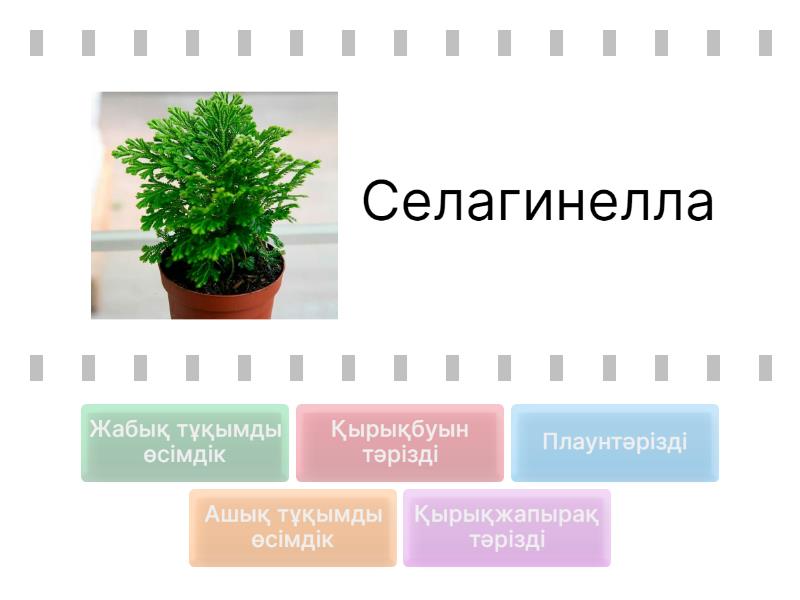 Селагинелла

Жабық тұқымды өсімдік

Қырықбуын тәрізді

Плаунтәрізді

Ашық тұқымды өсімдік

Қырықжапырақ тәрізді